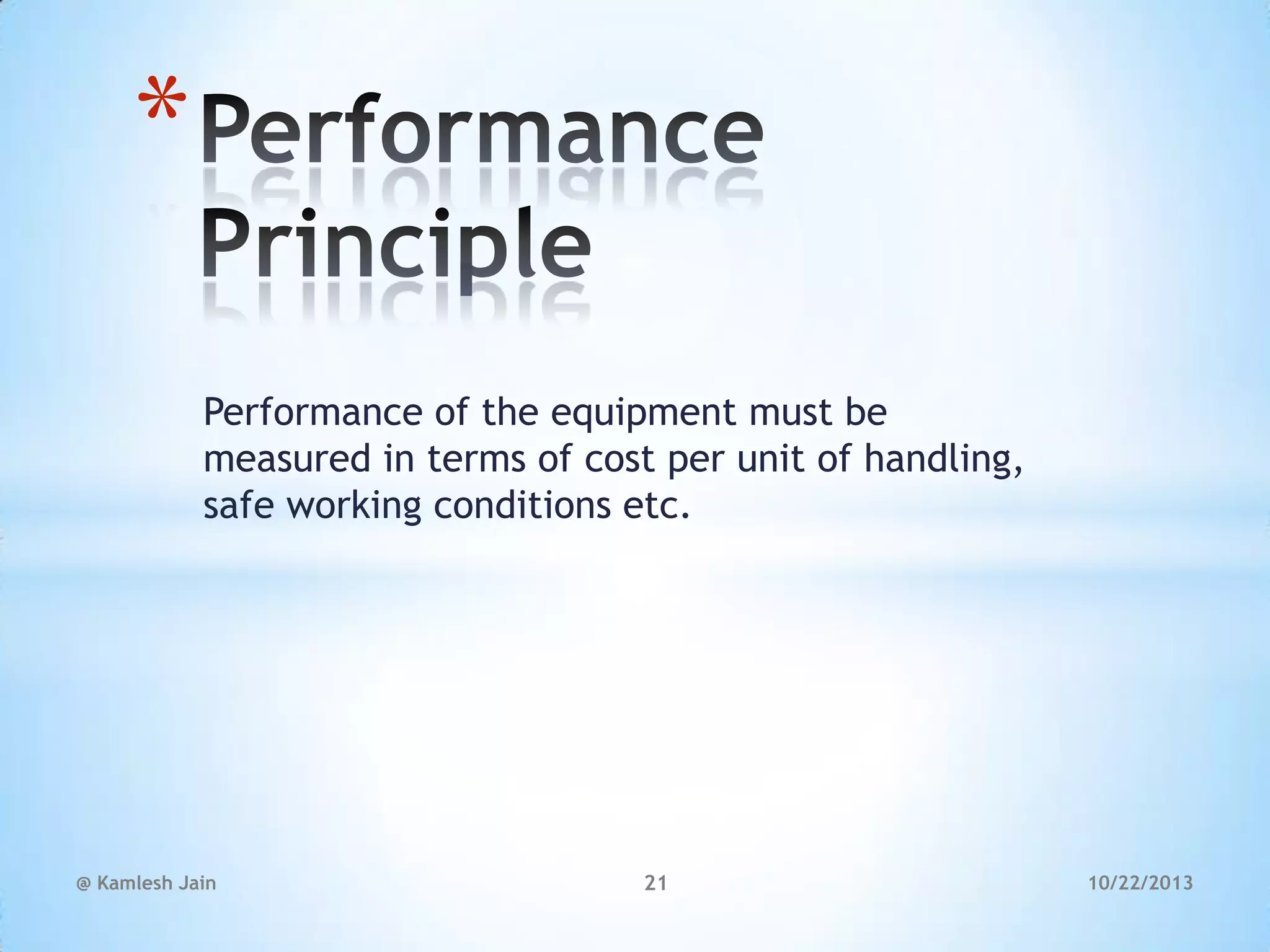 *Performance Principle

Performance of the equipment must be measured in terms of cost per unit of handling, safe working conditions etc.

@ Kamlesh Jain

21

10/22/2013